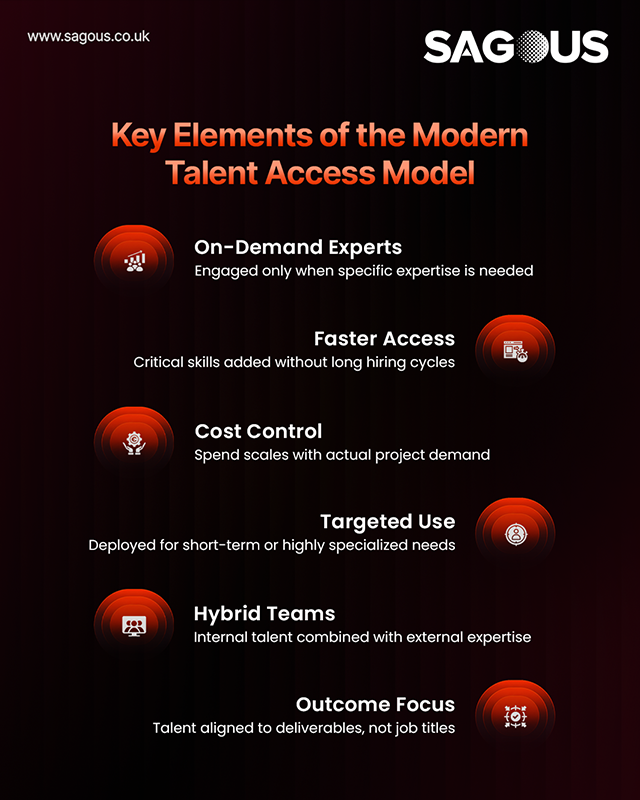 www.sagous.co.uk

SAGOUS

Key Elements of the Modern Talent Access Model

On-Demand Experts
Engaged only when specific expertise is needed

Faster Access
Critical skills added without long hiring cycles

Cost Control
Spend scales with actual project demand

Targeted Use
Deployed for short-term or highly specialized needs

Hybrid Teams
Internal talent combined with external expertise

Outcome Focus
Talent aligned to deliverables, not job titles